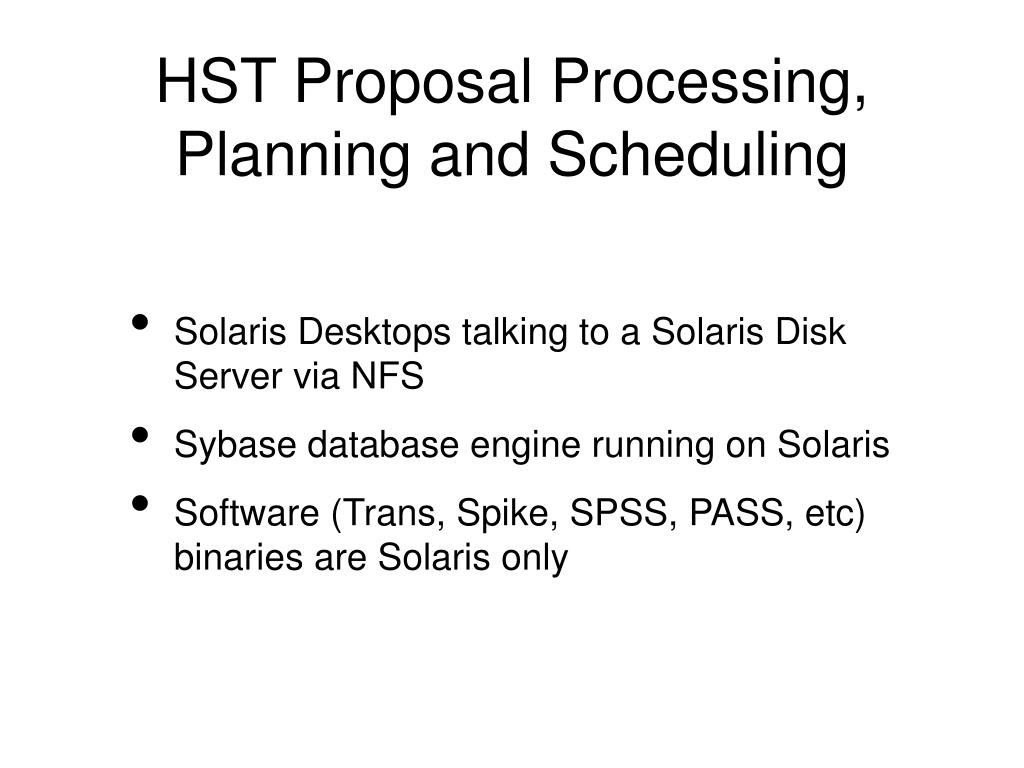 HST Proposal Processing, Planning and Scheduling

• Solaris Desktops talking to a Solaris Disk Server via NFS
• Sybase database engine running on Solaris
• Software (Trans, Spike, SPSS, PASS, etc) binaries are Solaris only